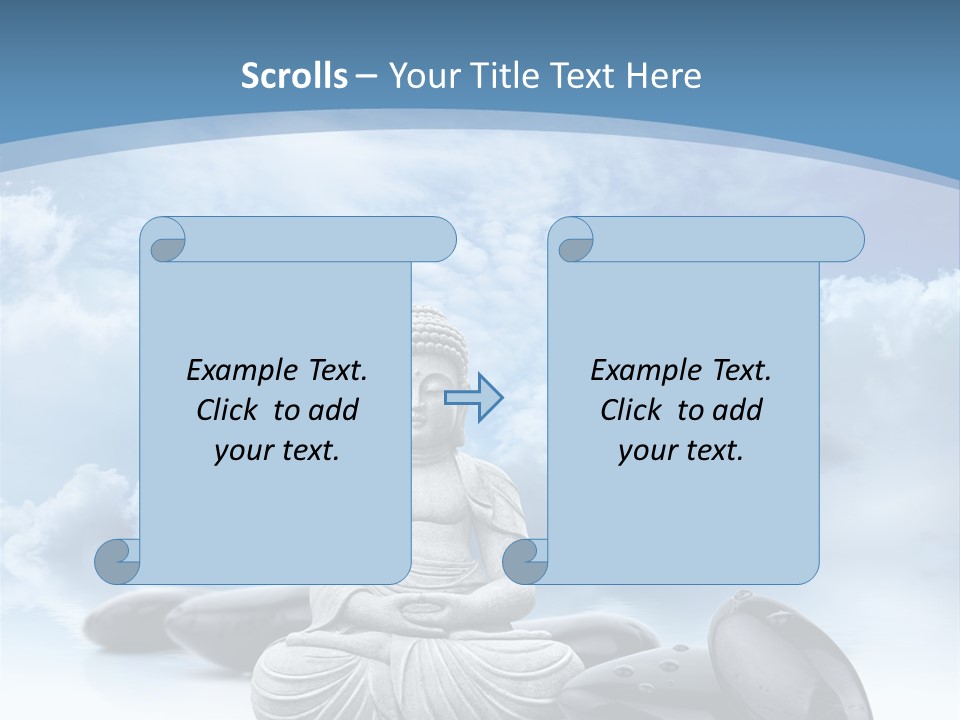 Scrolls – Your Title Text Here

Example Text. Click to add your text.

Example Text. Click to add your text.